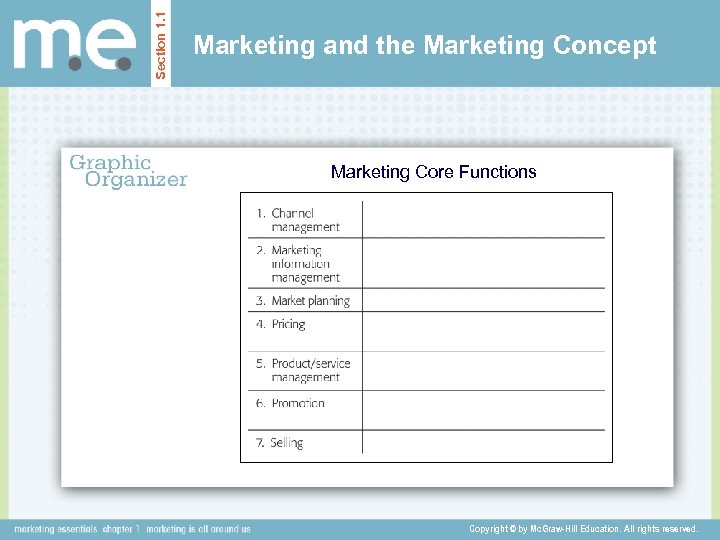 m.e.

Section 1.1

Marketing and the Marketing Concept

Graphic Organizer

Marketing Core Functions

| | |
|---|---|
| 1. Channel management | |
| 2. Marketing information management | |
| 3. Market planning | |
| 4. Pricing | |
| 5. Product/service management | |
| 6. Promotion | |
| 7. Selling | |

marketing essentials chapter 1 marketing is all around us

Copyright © by McGraw-Hill Education. All rights reserved.